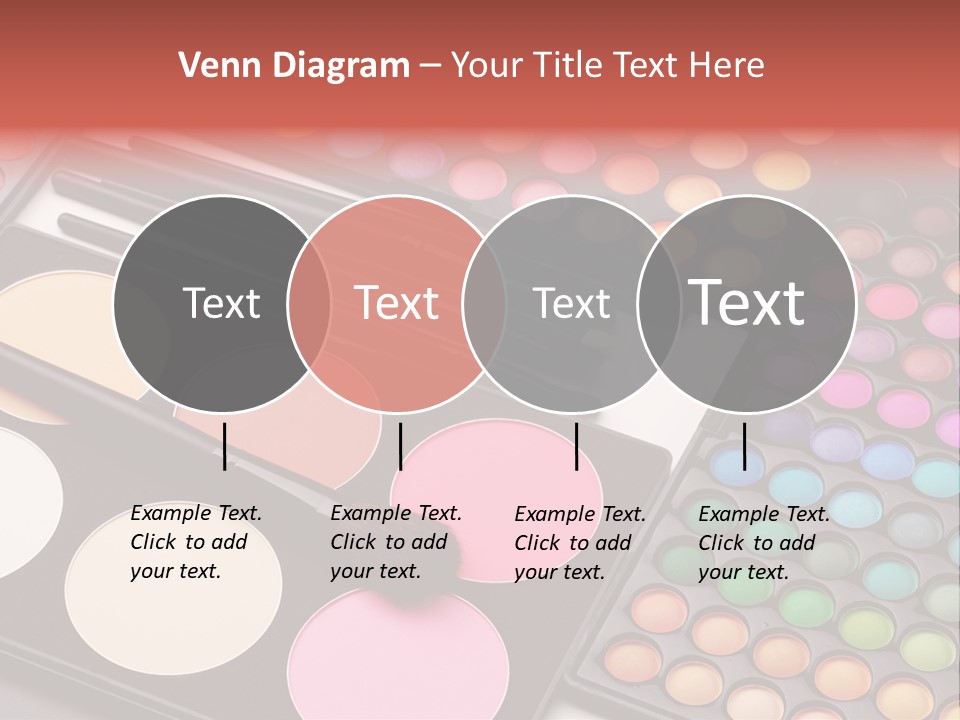 Venn Diagram – Your Title Text Here

Text

Text

Text

Text

Example Text. Click to add your text.

Example Text. Click to add your text.

Example Text. Click to add your text.

Example Text. Click to add your text.